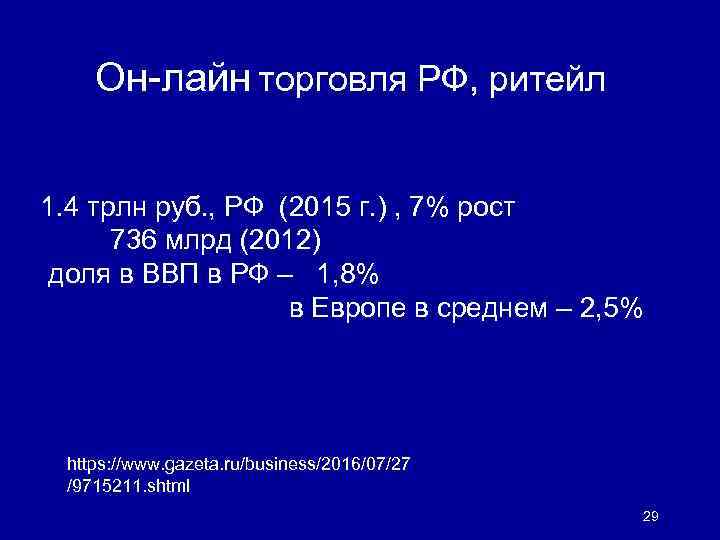 Он-лайн торговля РФ, ритейл

1.4 трлн руб., РФ (2015 г.) , 7% рост
736 млрд (2012)
доля в ВВП в РФ – 1,8%
в Европе в среднем – 2,5%

https://www.gazeta.ru/business/2016/07/27/9715211.shtml

29